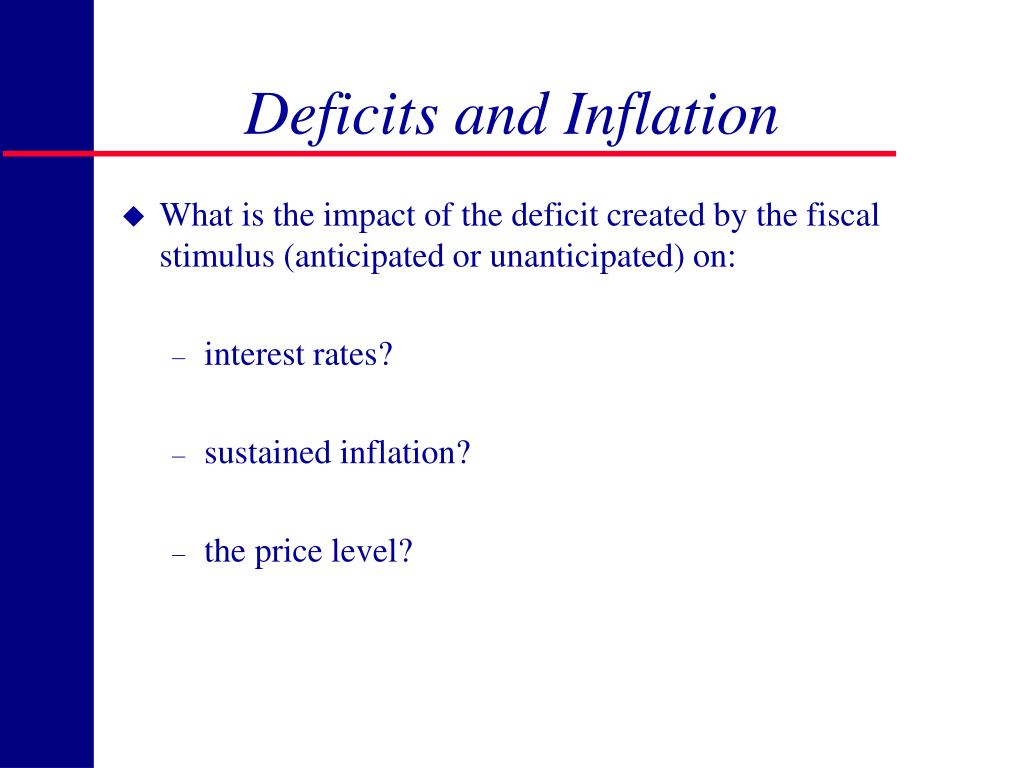 Deficits and Inflation

◆ What is the impact of the deficit created by the fiscal stimulus (anticipated or unanticipated) on:

– interest rates?

– sustained inflation?

– the price level?